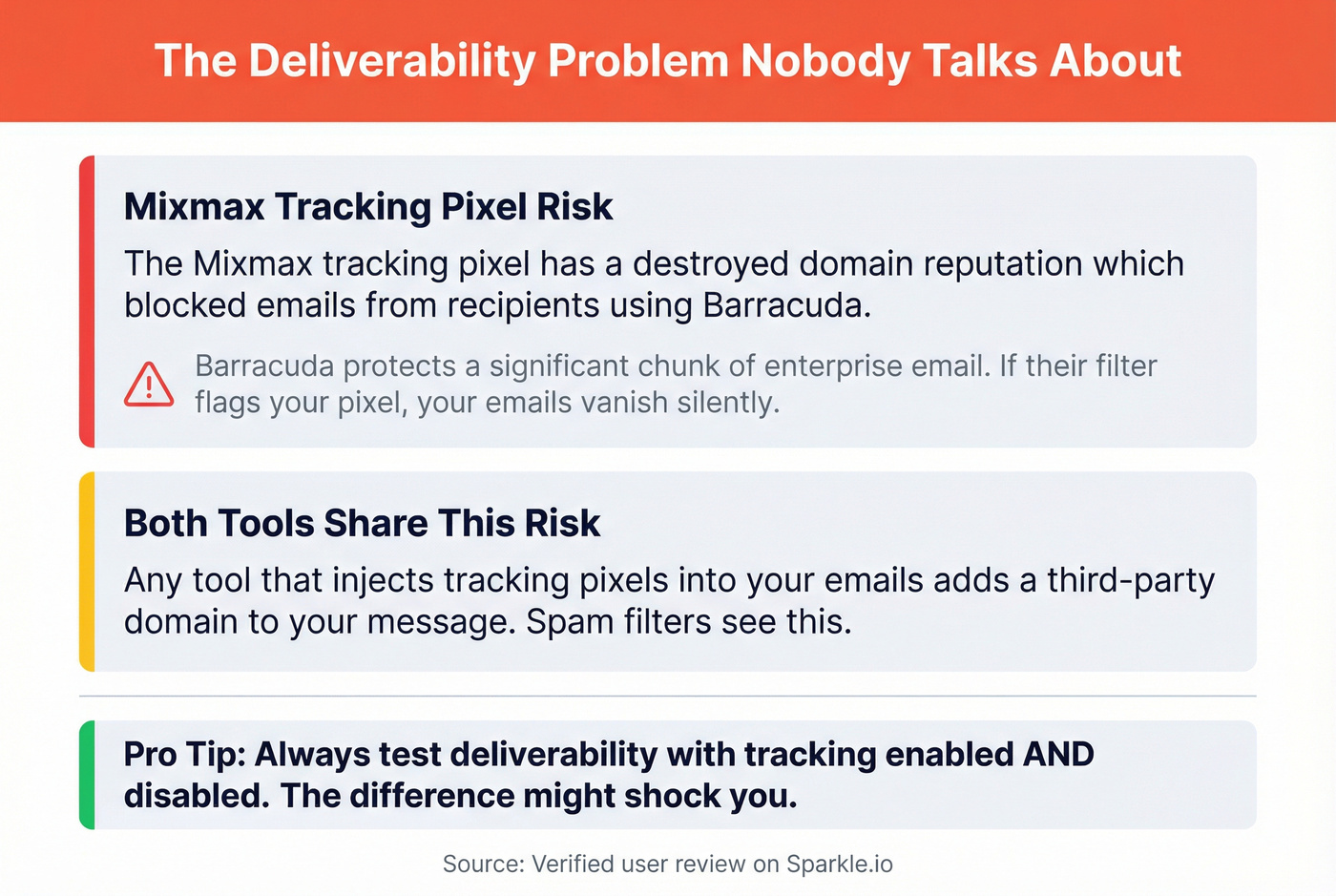 The Deliverability Problem Nobody Talks About

Mixmax Tracking Pixel Risk

The Mixmax tracking pixel has a destroyed domain reputation which blocked emails from recipients using Barracuda.

Barracuda protects a significant chunk of enterprise email. If their filter flags your pixel, your emails vanish silently.

Both Tools Share This Risk

Any tool that injects tracking pixels into your emails adds a third-party domain to your message. Spam filters see this.

Pro Tip: Always test deliverability with tracking enabled AND disabled. The difference might shock you.

Source: Verified user review on Sparkle.io